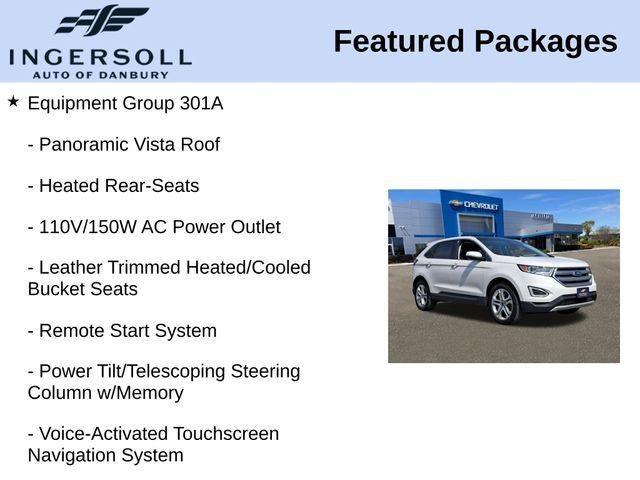 INGERSOLL
AUTO OF DANBURY

Featured Packages

★ Equipment Group 301A

- Panoramic Vista Roof

- Heated Rear-Seats

- 110V/150W AC Power Outlet

- Leather Trimmed Heated/Cooled Bucket Seats

- Remote Start System

- Power Tilt/Telescoping Steering Column w/Memory

- Voice-Activated Touchscreen Navigation System

CHEVROLET